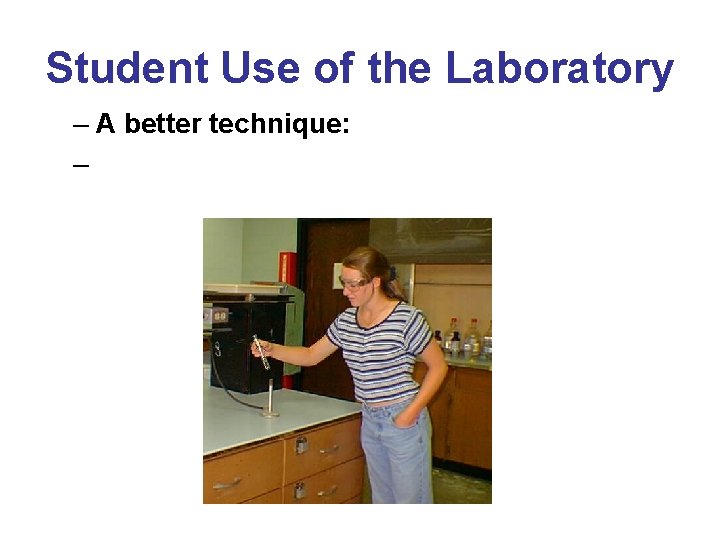 Student Use of the Laboratory

– A better technique:

–